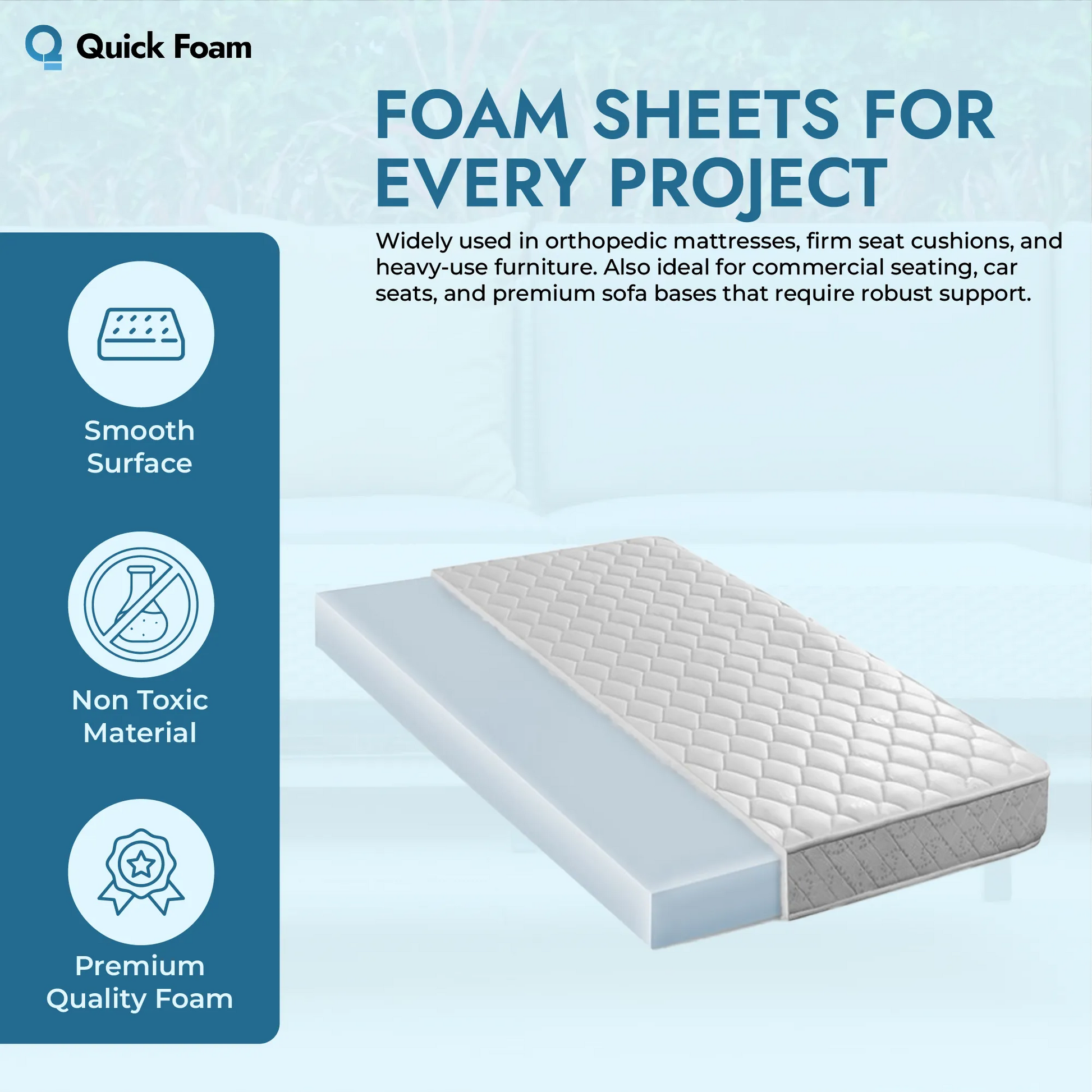 Quick Foam

FOAM SHEETS FOR EVERY PROJECT

Widely used in orthopedic mattresses, firm seat cushions, and heavy-use furniture. Also ideal for commercial seating, car seats, and premium sofa bases that require robust support.

Smooth Surface

Non Toxic Material

Premium Quality Foam